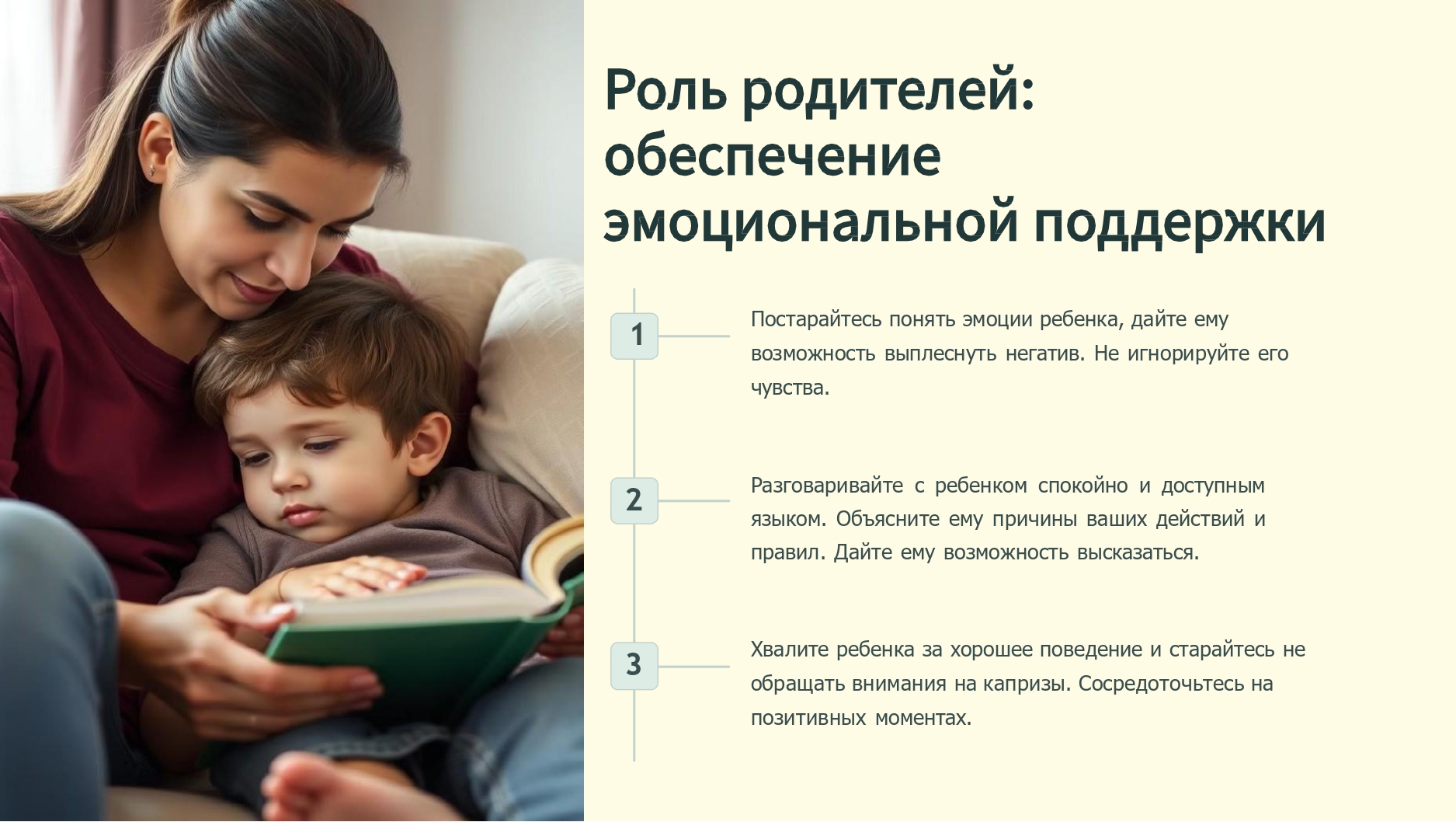 Роль родителей: обеспечение эмоциональной поддержки

1

Постарайтесь понять эмоции ребенка, дайте ему возможность выплеснуть негатив. Не игнорируйте его чувства.

2

Разговаривайте с ребенком спокойно и доступным языком. Объясните ему причины ваших действий и правил. Дайте ему возможность высказаться.

3

Хвалите ребенка за хорошее поведение и старайтесь не обращать внимания на капризы. Сосредоточьтесь на позитивных моментах.